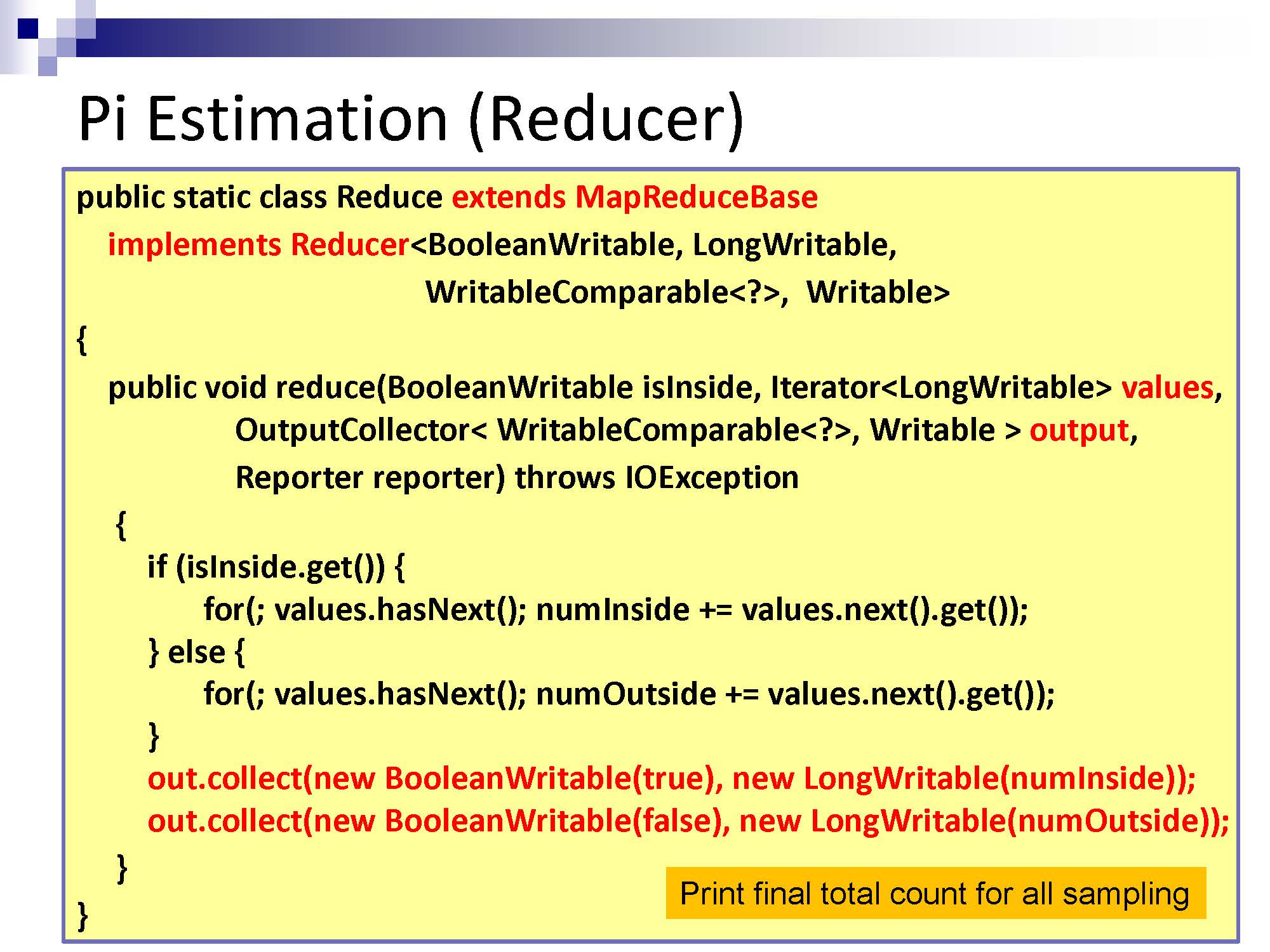 Pi Estimation (Reducer)

public static class Reduce extends MapReduceBase
implements Reducer<BooleanWritable, LongWritable,
WritableComparable<?>, Writable>
{
public void reduce(BooleanWritable isInside, Iterator<LongWritable> values,
OutputCollector< WritableComparable<?>, Writable > output,
Reporter reporter) throws IOException
{
if (isInside.get()) {
for(; values.hasNext(); numInside += values.next().get());
} else {
for(; values.hasNext(); numOutside += values.next().get());
}
out.collect(new BooleanWritable(true), new LongWritable(numInside));
out.collect(new BooleanWritable(false), new LongWritable(numOutside));
}
}

Print final total count for all sampling